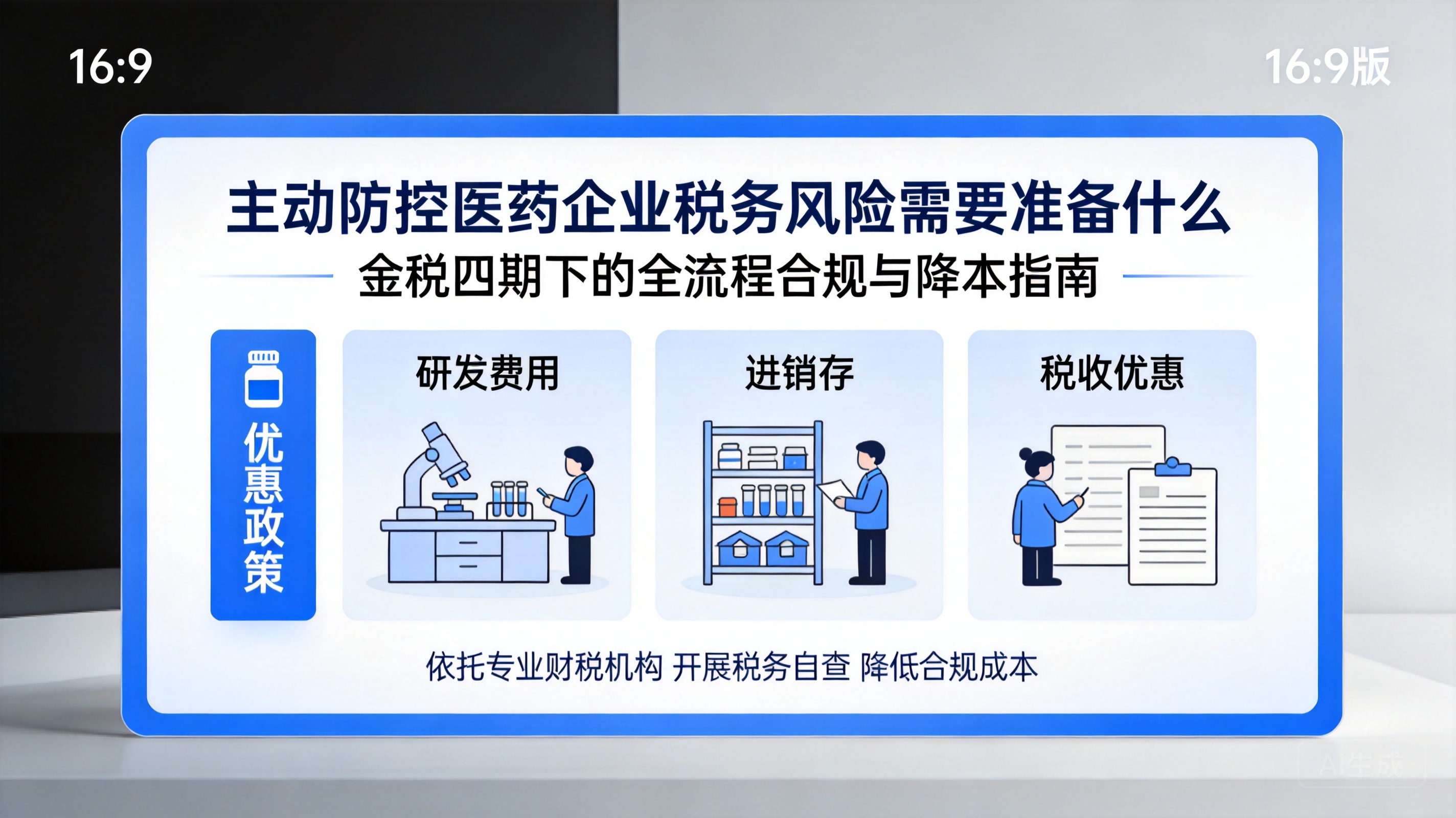 16:9

16:9版

主动防控医药企业税务风险需要准备什么

金税四期下的全流程合规与降本指南

优惠政策

研发费用

进销存

税收优惠

依托专业财税机构 开展税务自查 降低合规成本

AI生成